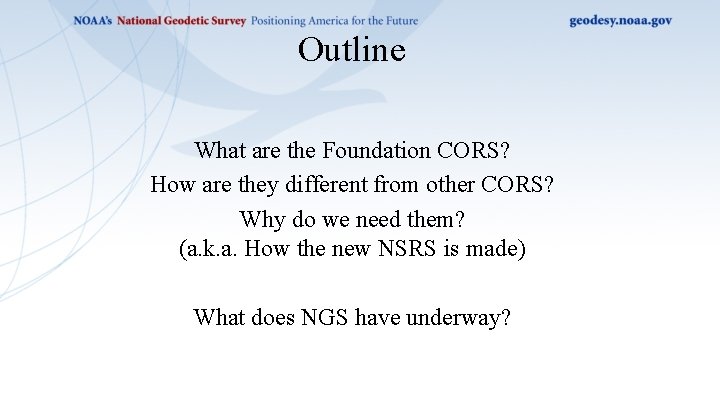 NOAA's National Geodetic Survey Positioning America for the Future

geodesy.noaa.gov

Outline

What are the Foundation CORS?

How are they different from other CORS?

Why do we need them?
(a.k.a. How the new NSRS is made)

What does NGS have underway?